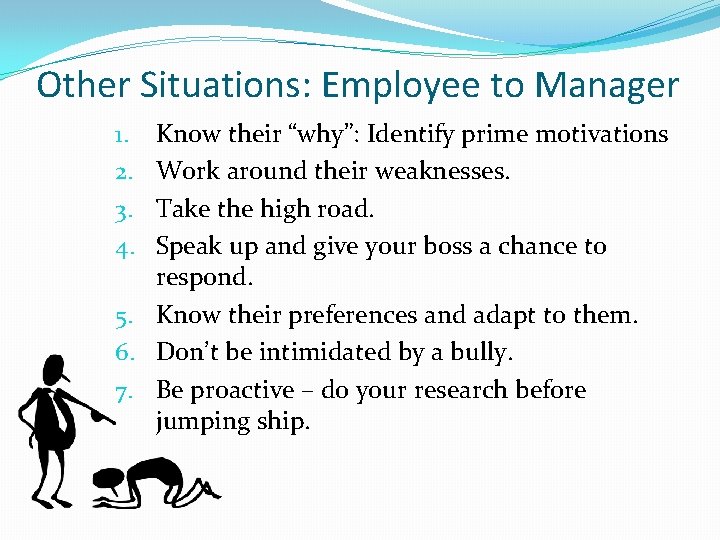 Other Situations: Employee to Manager

1. Know their “why”: Identify prime motivations
2. Work around their weaknesses.
3. Take the high road.
4. Speak up and give your boss a chance to respond.
5. Know their preferences and adapt to them.
6. Don’t be intimidated by a bully.
7. Be proactive – do your research before jumping ship.